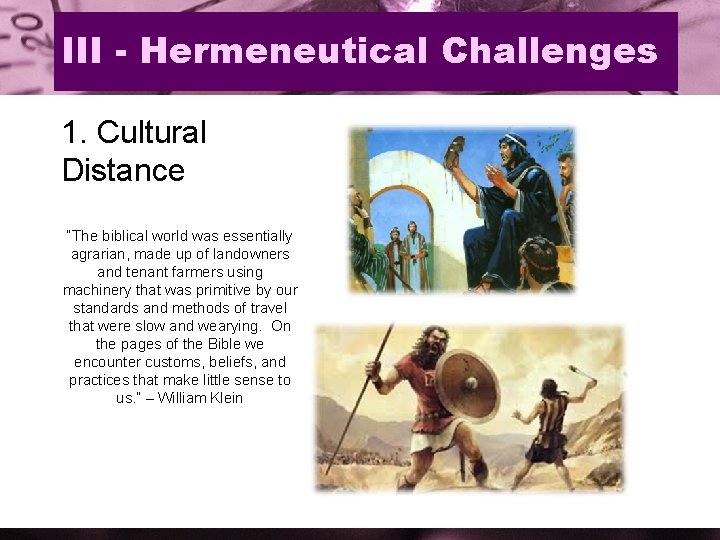 III - Hermeneutical Challenges

1. Cultural Distance

"The biblical world was essentially agrarian, made up of landowners and tenant farmers using machinery that was primitive by our standards and methods of travel that were slow and wearying. On the pages of the Bible we encounter customs, beliefs, and practices that make little sense to us." – William Klein